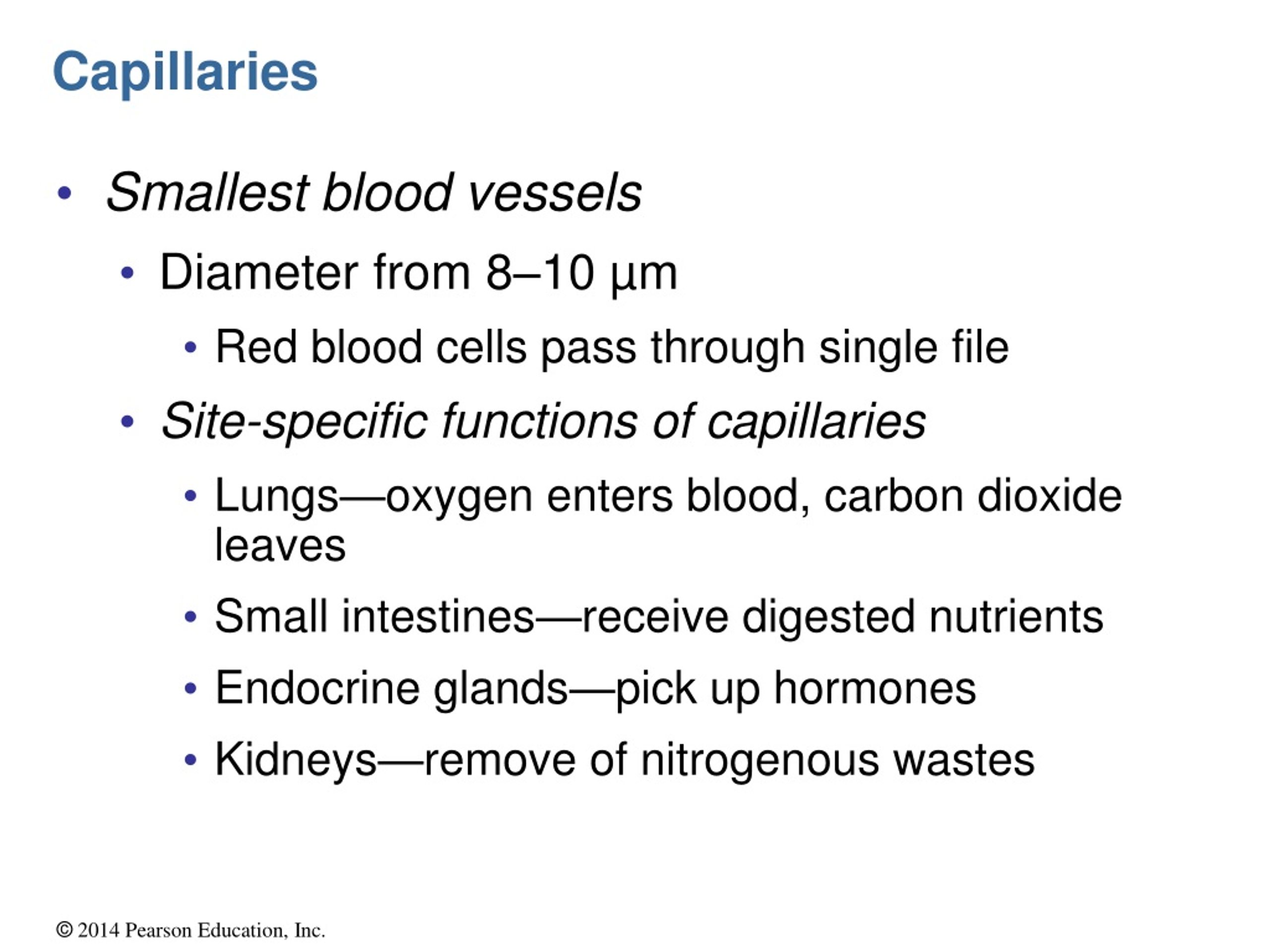 Capillaries

• Smallest blood vessels
  • Diameter from 8–10 µm
    • Red blood cells pass through single file
  • Site-specific functions of capillaries
    • Lungs—oxygen enters blood, carbon dioxide leaves
    • Small intestines—receive digested nutrients
    • Endocrine glands—pick up hormones
    • Kidneys—remove of nitrogenous wastes

© 2014 Pearson Education, Inc.